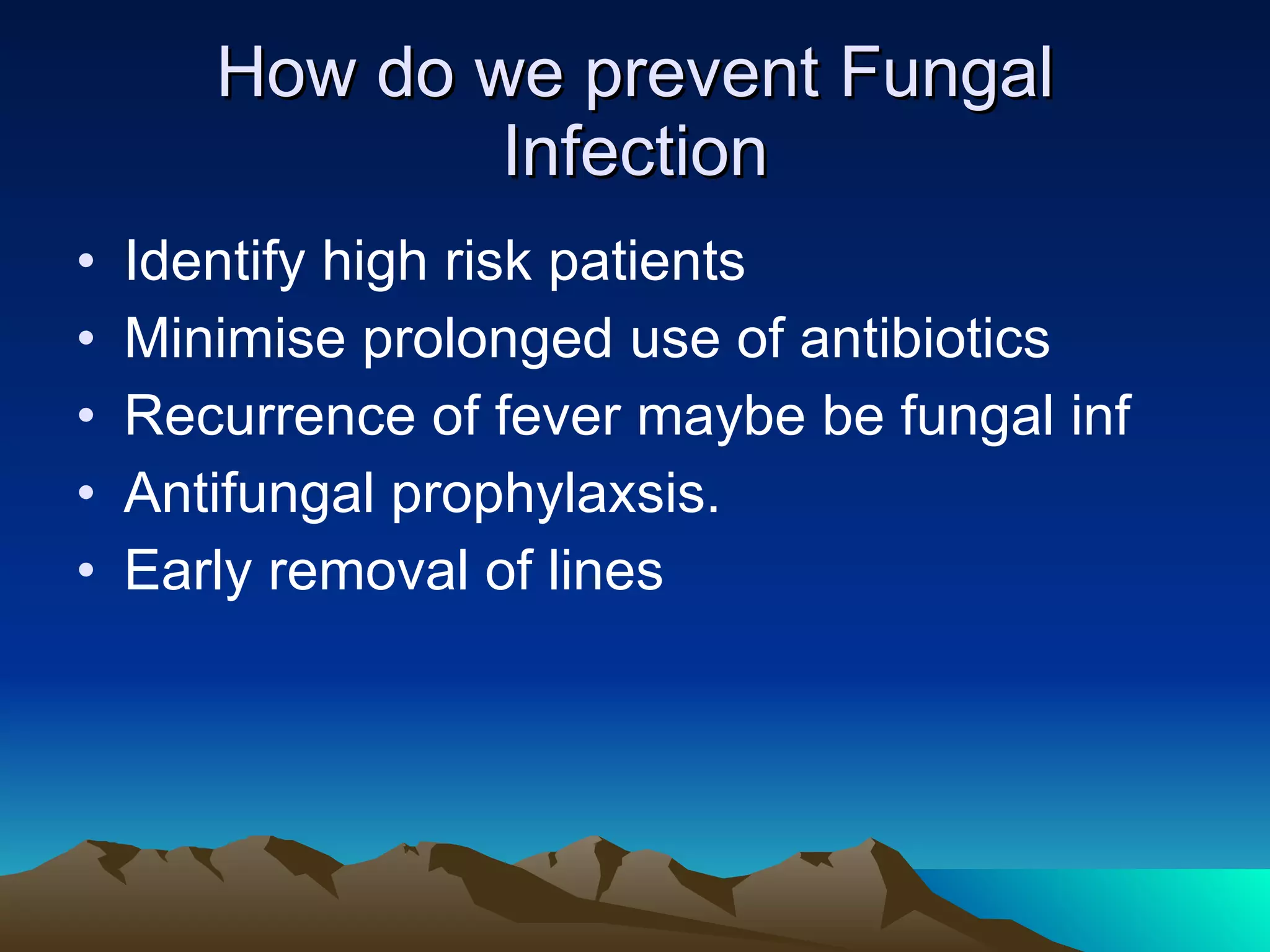 How do we prevent Fungal Infection

• Identify high risk patients
• Minimise prolonged use of antibiotics
• Recurrence of fever maybe be fungal inf
• Antifungal prophylaxsis.
• Early removal of lines